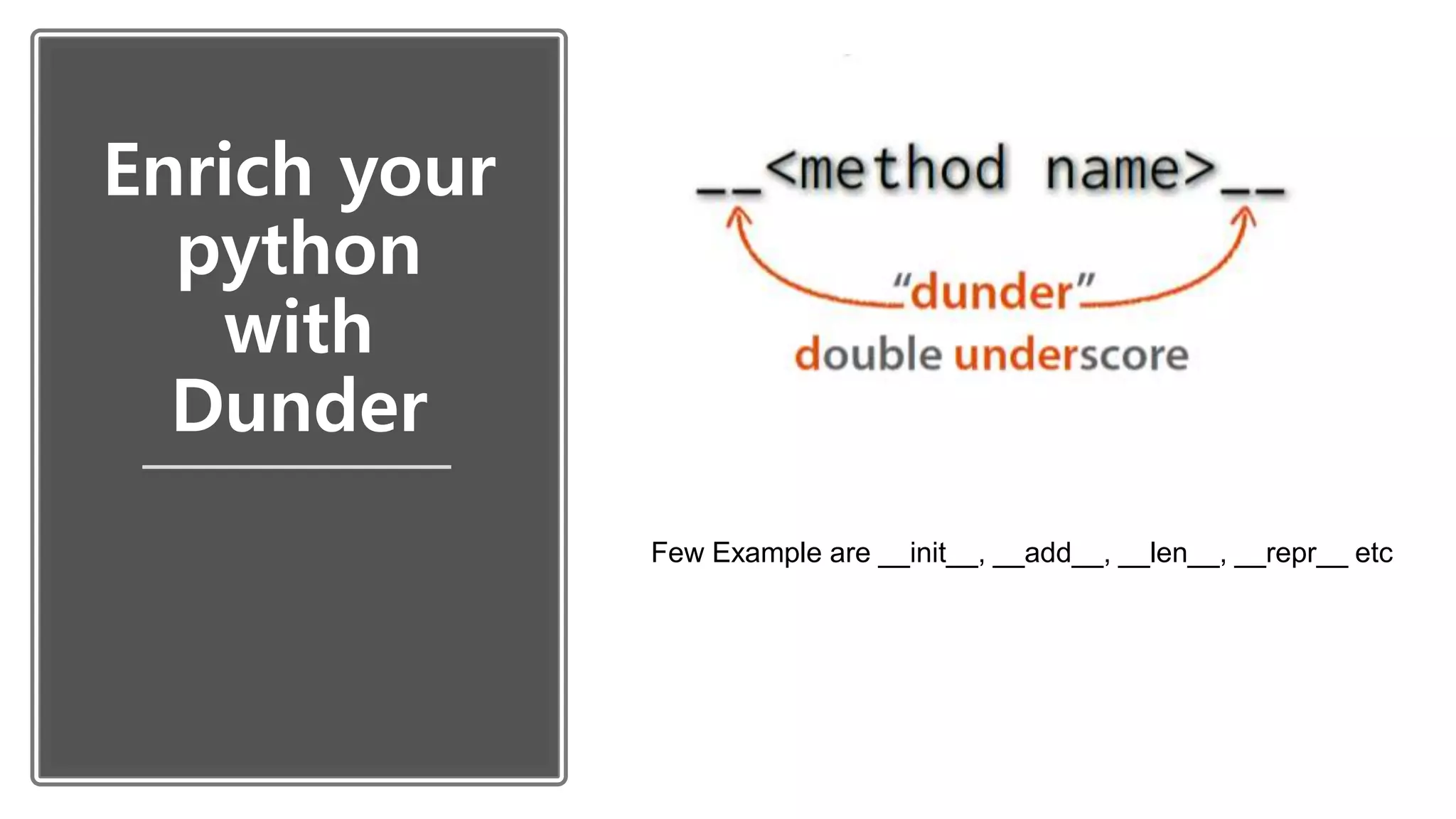 Enrich your python with Dunder

__<method name>__

“dunder”
double underscore

Few Example are __init__, __add__, __len__, __repr__ etc